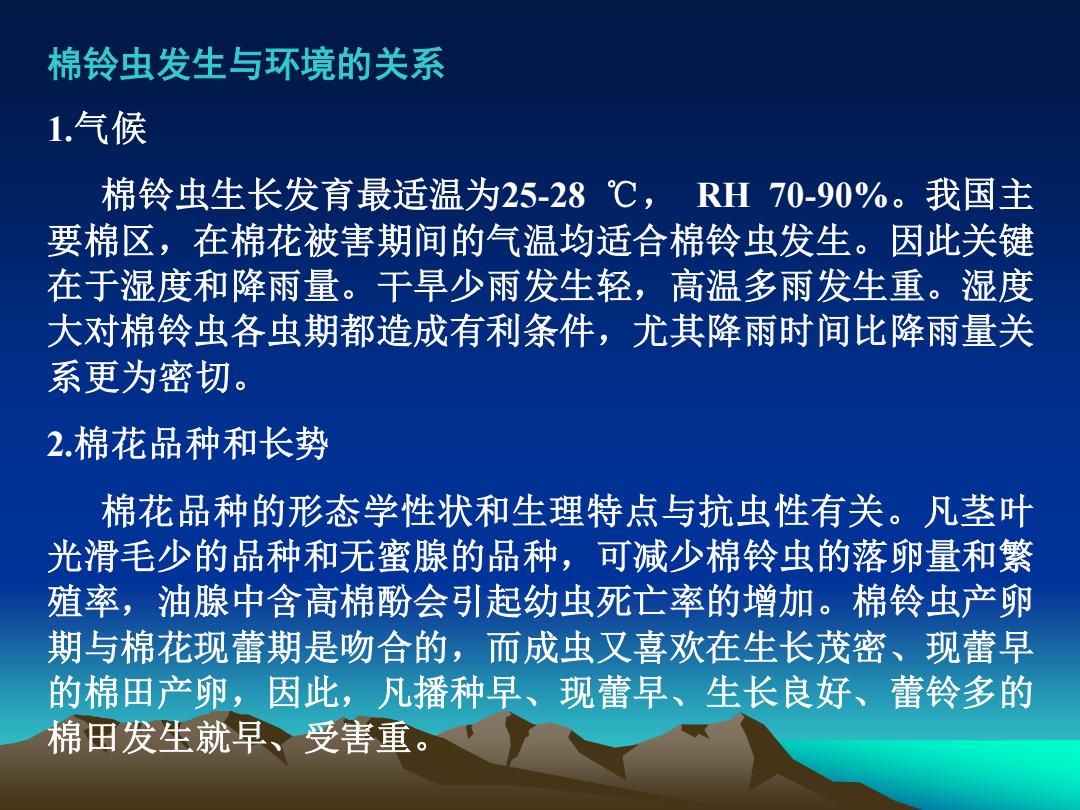 棉铃虫发生与环境的关系

1.气候

棉铃虫生长发育最适温为25-28 ℃， RH 70-90%。我国主要棉区，在棉花被害期间的气温均适合棉铃虫发生。因此关键在于湿度和降雨量。干旱少雨发生轻，高温多雨发生重。湿度大对棉铃虫各虫期都造成有利条件，尤其降雨时间比降雨量关系更为密切。

2.棉花品种和长势

棉花品种的形态学性状和生理特点与抗虫性有关。凡茎叶光滑毛少的品种和无蜜腺的品种，可减少棉铃虫的落卵量和繁殖率，油腺中含高棉酚会引起幼虫死亡率的增加。棉铃虫产卵期与棉花现蕾期是吻合的，而成虫又喜欢在生长茂密、现蕾早的棉田产卵，因此，凡播种早、现蕾早、生长良好、蕾铃多的棉田发生就早、受害重。